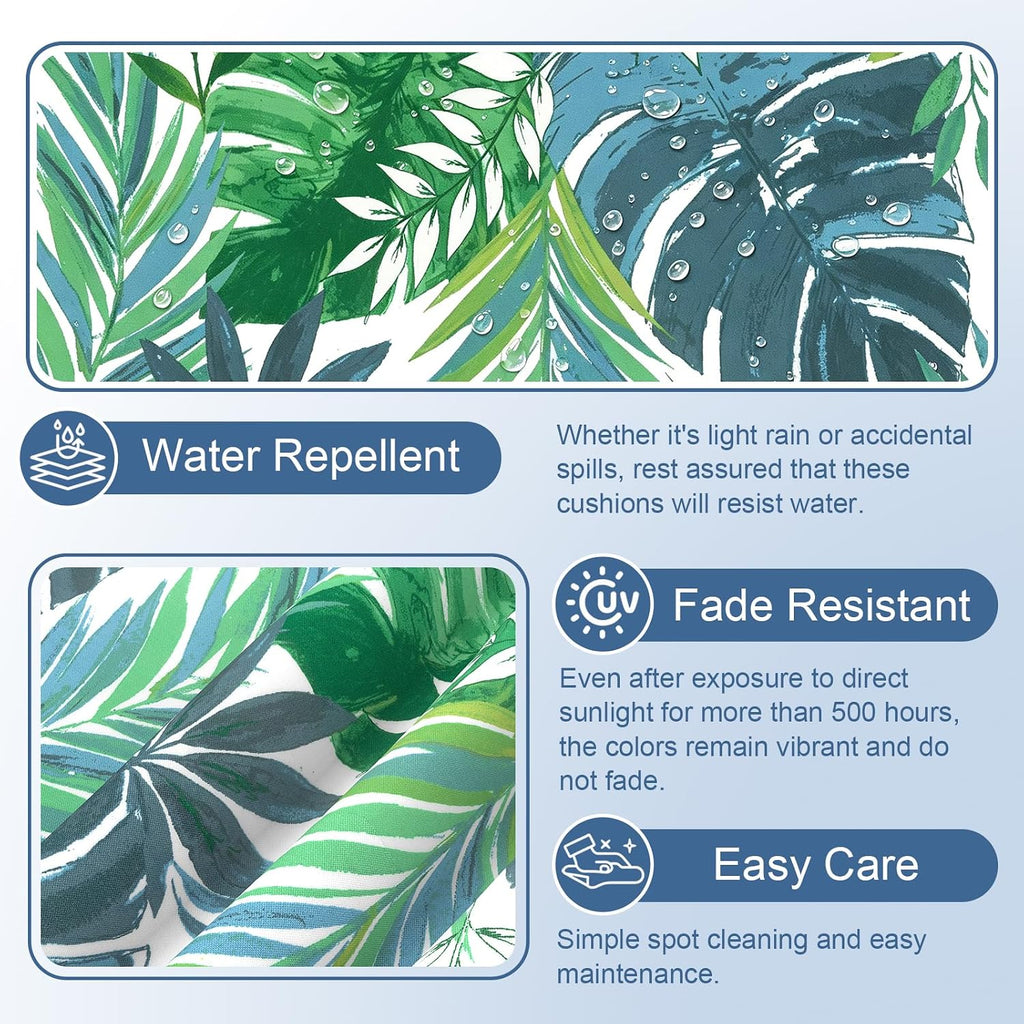 Water Repellent

Whether it's light rain or accidental spills, rest assured that these cushions will resist water.

UV

Fade Resistant

Even after exposure to direct sunlight for more than 500 hours, the colors remain vibrant and do not fade.

Easy Care

Simple spot cleaning and easy maintenance.